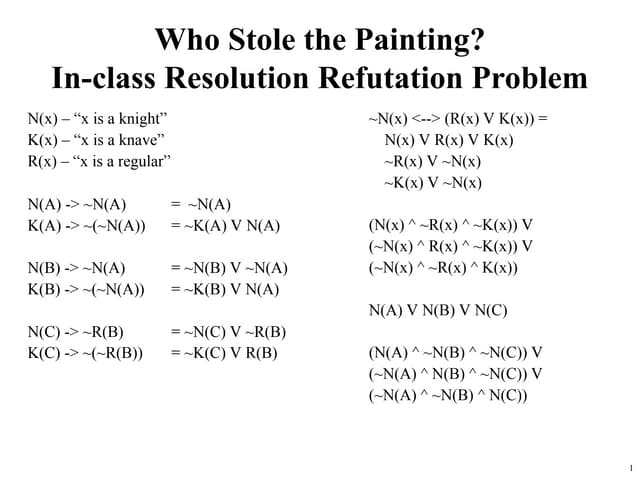 Who Stole the Painting?
In-class Resolution Refutation Problem

N(x) – “x is a knight”
K(x) – “x is a knave”
R(x) – “x is a regular”

N(A) -> ~N(A) = ~N(A)
K(A) -> ~(~N(A)) = ~K(A) V N(A)

N(B) -> ~N(A) = ~N(B) V ~N(A)
K(B) -> ~(~N(A)) = ~K(B) V N(A)

N(C) -> ~R(B) = ~N(C) V ~R(B)
K(C) -> ~(~R(B)) = ~K(C) V R(B)

~N(x) <--> (R(x) V K(x)) =
N(x) V R(x) V K(x)
~R(x) V ~N(x)
~K(x) V ~N(x)

(N(x) ^ ~R(x) ^ ~K(x)) V
(~N(x) ^ R(x) ^ ~K(x)) V
(~N(x) ^ ~R(x) ^ K(x))

N(A) V N(B) V N(C)

(N(A) ^ ~N(B) ^ ~N(C)) V
(~N(A) ^ N(B) ^ ~N(C)) V
(~N(A) ^ ~N(B) ^ N(C))

1